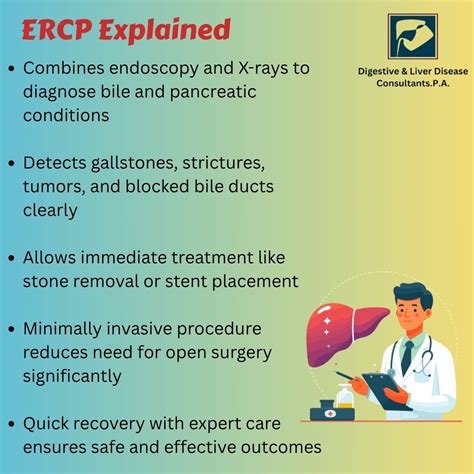 ERCP Explained

Digestive & Liver Disease Consultants.P.A.

• Combines endoscopy and X-rays to diagnose bile and pancreatic conditions

• Detects gallstones, strictures, tumors, and blocked bile ducts clearly

• Allows immediate treatment like stone removal or stent placement

• Minimally invasive procedure reduces need for open surgery significantly

• Quick recovery with expert care ensures safe and effective outcomes